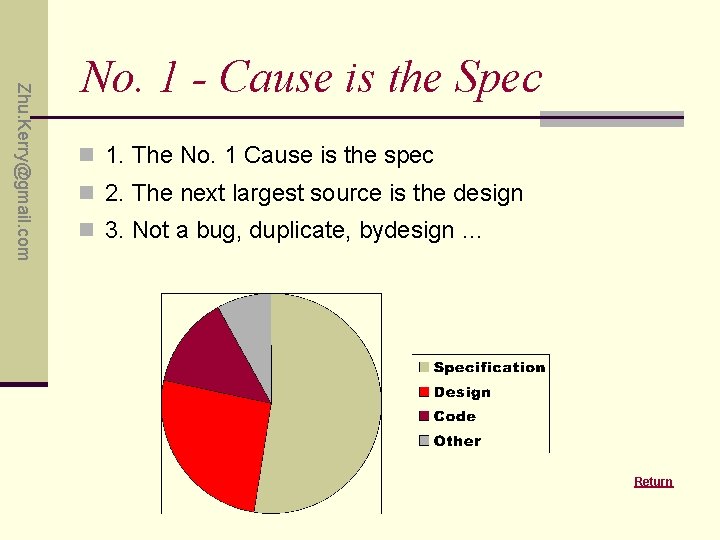 Zhu.Kerry@gmail.com

No. 1 - Cause is the Spec

1. The No. 1 Cause is the spec

2. The next largest source is the design

3. Not a bug, duplicate, bydesign …

Specification
Design
Code
Other

Return